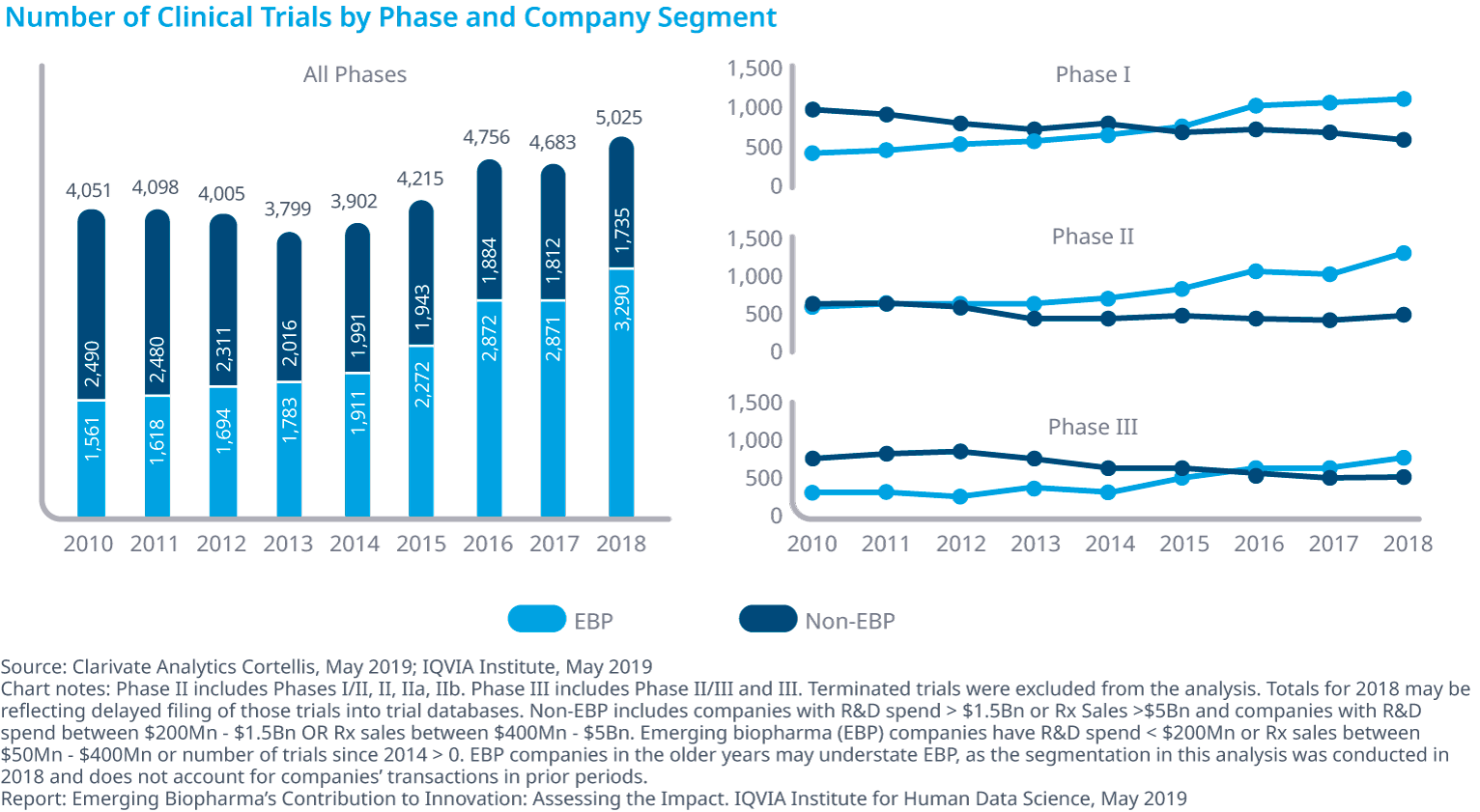 Number of Clinical Trials by Phase and Company Segment

All Phases

4,051
4,098
4,005
3,799
3,902
4,215
4,756
4,683
5,025

2,490
2,480
2,311
2,016
1,991
1,943
1,884
1,812
1,735

1,561
1,618
1,694
1,783
1,911
2,272
2,872
2,871
3,290

2010 2011 2012 2013 2014 2015 2016 2017 2018

Phase I
1,500
1,000
500
0

Phase II
1,500
1,000
500
0

Phase III
1,500
1,000
500
0

2010 2011 2012 2013 2014 2015 2016 2017 2018

EBP Non-EBP

Source: Clarivate Analytics Cortellis, May 2019; IQVIA Institute, May 2019
Chart notes: Phase II includes Phases I/II, II, IIa, IIb. Phase III includes Phase II/III and III. Terminated trials were excluded from the analysis. Totals for 2018 may be reflecting delayed filing of those trials into trial databases. Non-EBP includes companies with R&D spend > $1.5Bn or Rx Sales >$5Bn and companies with R&D spend between $200Mn - $1.5Bn OR Rx sales between $400Mn - $5Bn. Emerging biopharma (EBP) companies have R&D spend < $200Mn or Rx sales between $50Mn - $400Mn or number of trials since 2014 > 0. EBP companies in the older years may understate EBP, as the segmentation in this analysis was conducted in 2018 and does not account for companies' transactions in prior periods.
Report: Emerging Biopharma's Contribution to Innovation: Assessing the Impact. IQVIA Institute for Human Data Science, May 2019